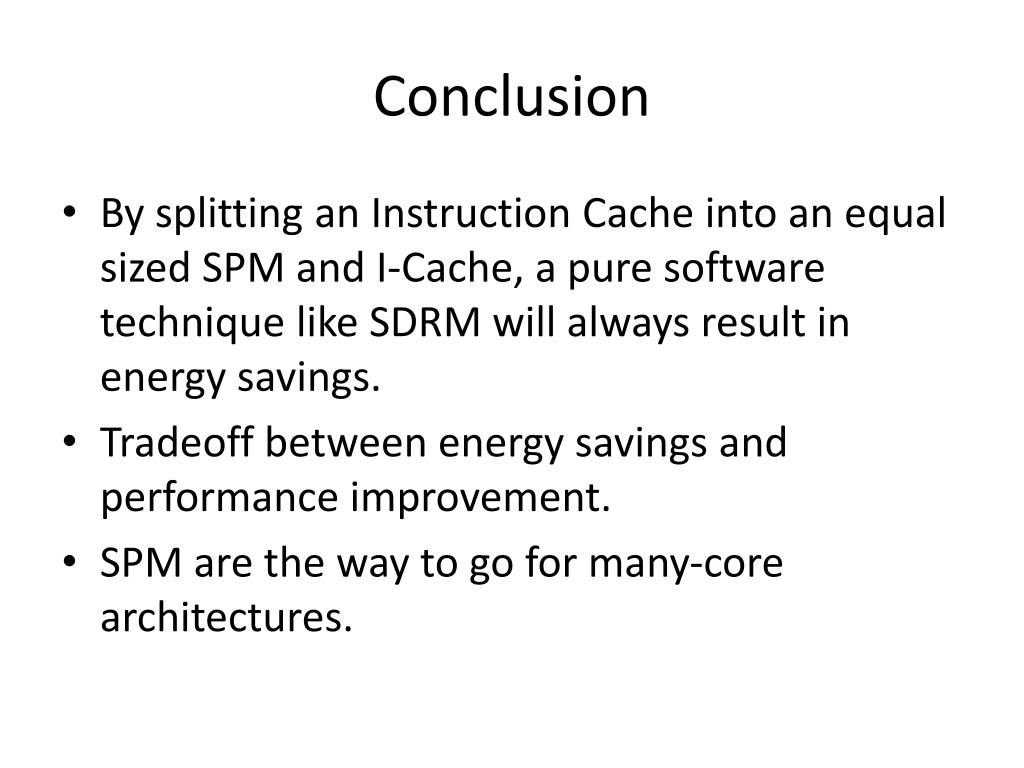 Conclusion

• By splitting an Instruction Cache into an equal sized SPM and I-Cache, a pure software technique like SDRM will always result in energy savings.
• Tradeoff between energy savings and performance improvement.
• SPM are the way to go for many-core architectures.